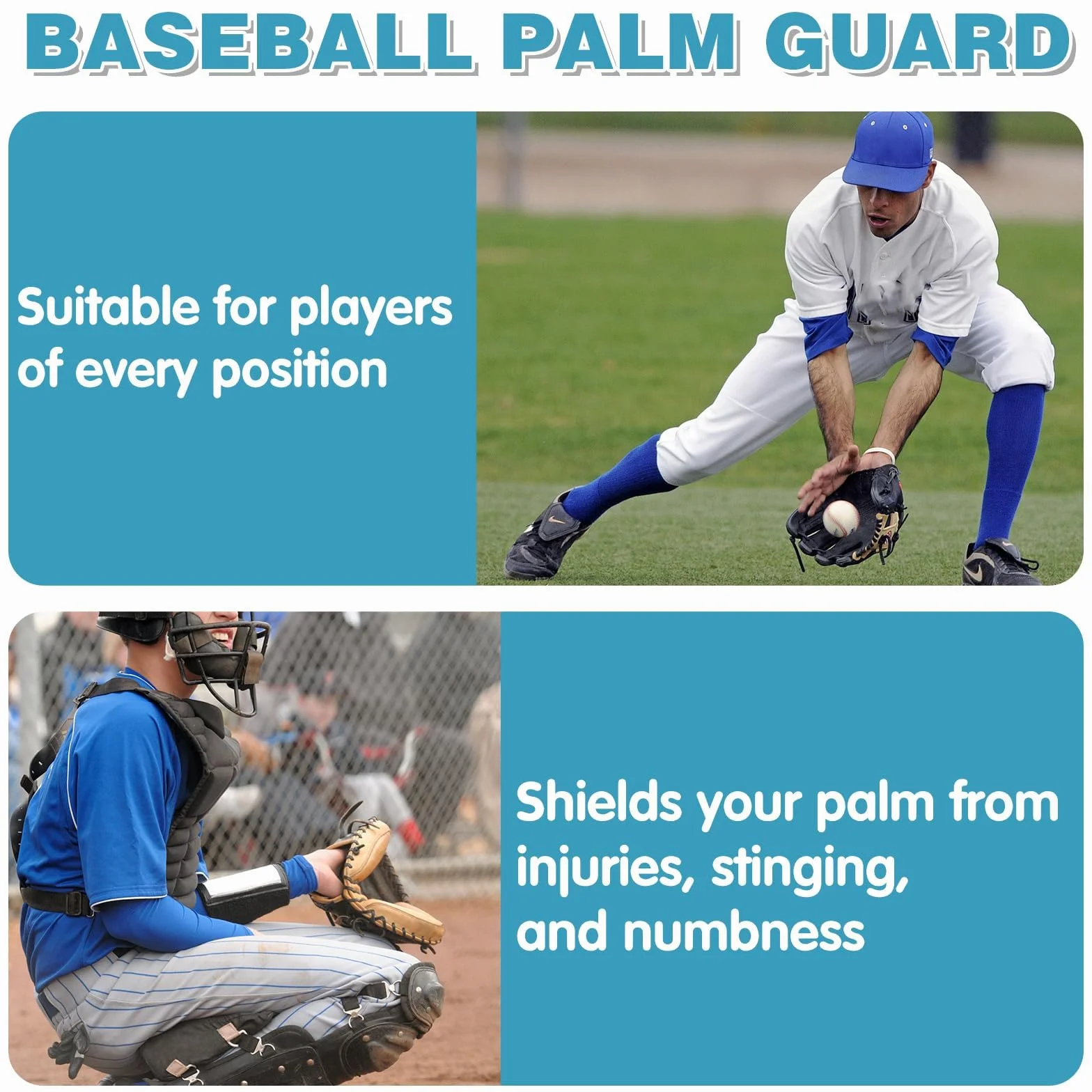 BASEBALL PALM GUARD

Suitable for players of every position

Shields your palm from injuries, stinging, and numbness